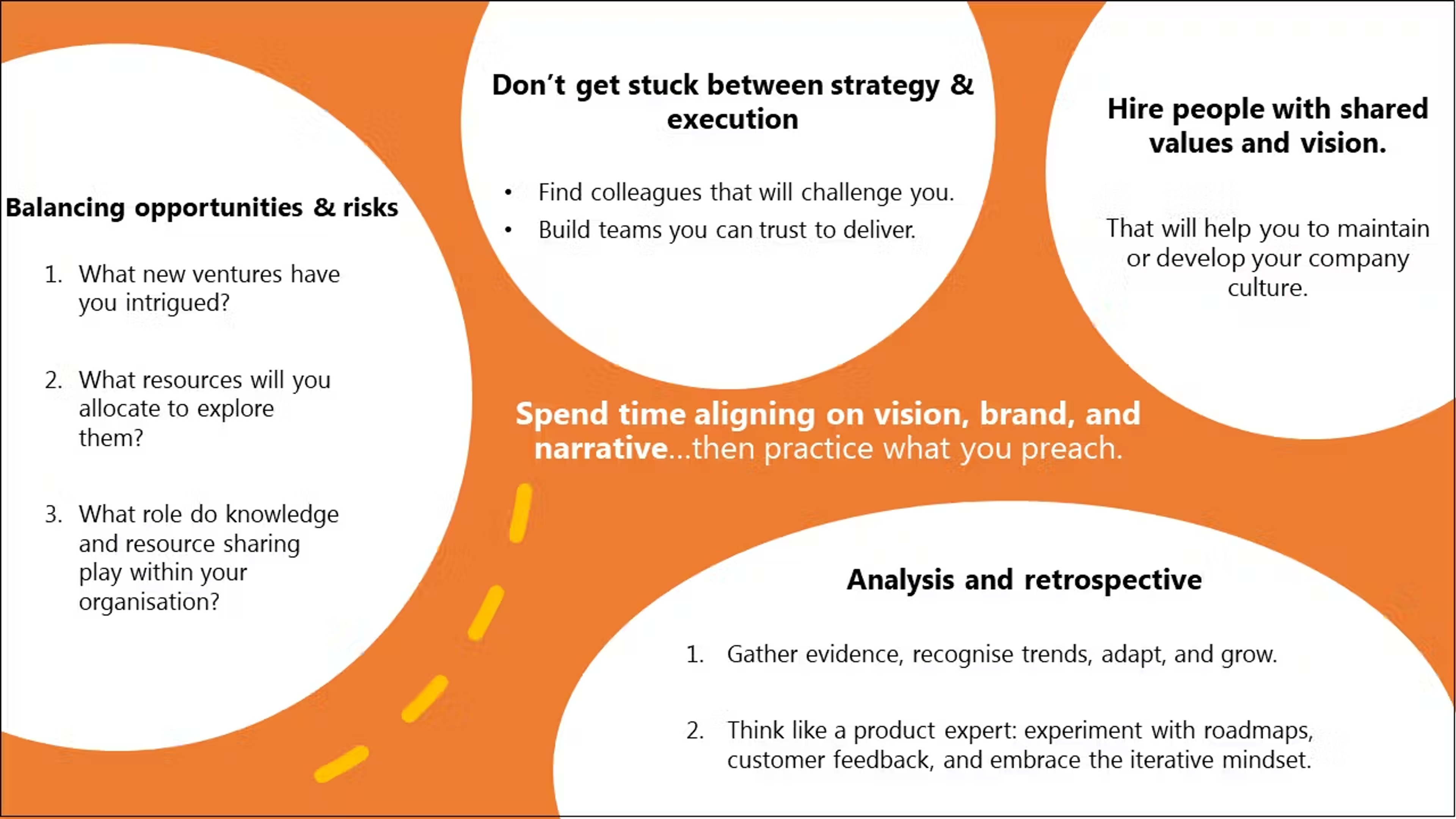 Balancing opportunities & risks

1. What new ventures have you intrigued?

2. What resources will you allocate to explore them?

3. What role do knowledge and resource sharing play within your organisation?

Don't get stuck between strategy & execution

• Find colleagues that will challenge you.
• Build teams you can trust to deliver.

Hire people with shared values and vision.

That will help you to maintain or develop your company culture.

Spend time aligning on vision, brand, and narrative...then practice what you preach.

Analysis and retrospective

1. Gather evidence, recognise trends, adapt, and grow.

2. Think like a product expert: experiment with roadmaps, customer feedback, and embrace the iterative mindset.